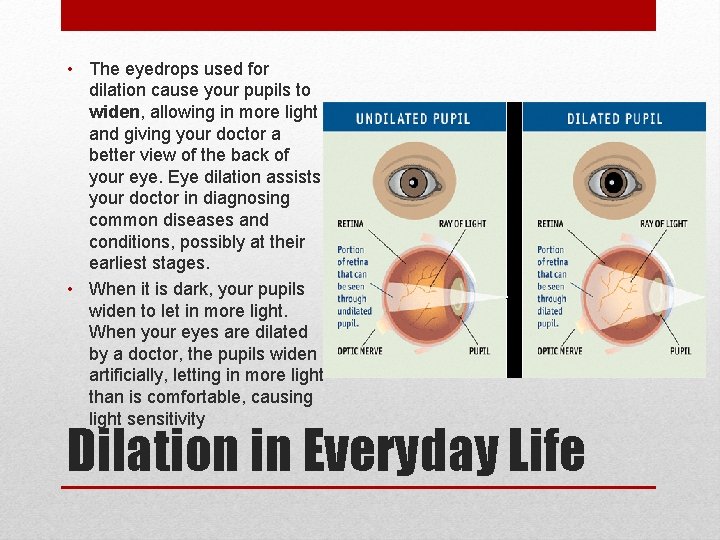 • The eyedrops used for dilation cause your pupils to widen, allowing in more light and giving your doctor a better view of the back of your eye. Eye dilation assists your doctor in diagnosing common diseases and conditions, possibly at their earliest stages.
• When it is dark, your pupils widen to let in more light. When your eyes are dilated by a doctor, the pupils widen artificially, letting in more light than is comfortable, causing light sensitivity

UNDILATED PUPIL

RETINA

RAY OF LIGHT

Portion of retina that can be seen through undilated pupil.

OPTIC NERVE

PUPIL

DILATED PUPIL

RETINA

RAY OF LIGHT

Portion of retina that can be seen through dilated pupil.

OPTIC NERVE

PUPIL

Dilation in Everyday Life